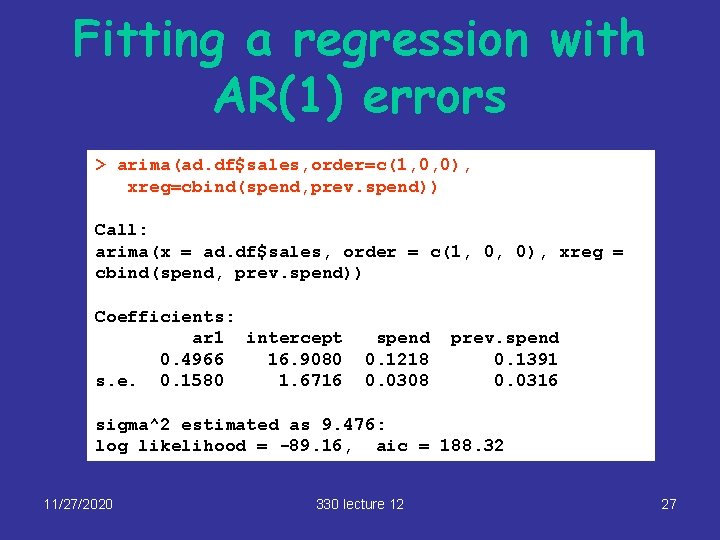 Fitting a regression with AR(1) errors

> arima(ad.df$sales,order=c(1,0,0),
xreg=cbind(spend,prev.spend))

Call:
arima(x = ad.df$sales, order = c(1, 0, 0), xreg = cbind(spend, prev.spend))

Coefficients:

| | ar1 | intercept | spend | prev.spend |
|---|---|---|---|---|
| | 0.4966 | 16.9080 | 0.1218 | 0.1391 |
| s.e. | 0.1580 | 1.6716 | 0.0308 | 0.0316 |

sigma^2 estimated as 9.476:
log likelihood = -89.16, aic = 188.32

11/27/2020

330 lecture 12

27